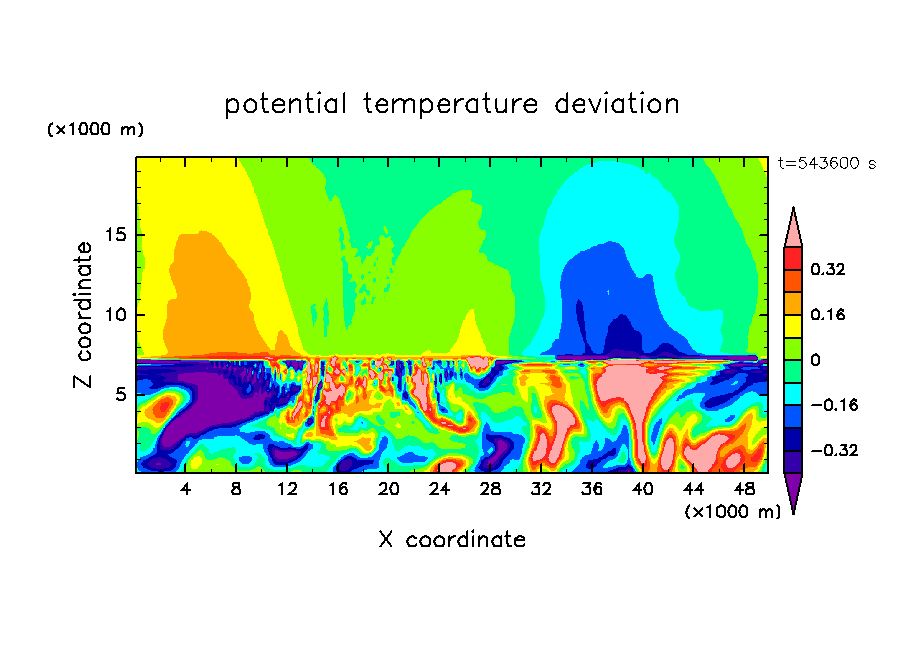 potential temperature deviation

(×1000 m)

t=543600 s

Z coordinate

15
10
5

4 8 12 16 20 24 28 32 36 40 44 48

(×1000 m)

X coordinate

0.32
0.16
0
−0.16
−0.32